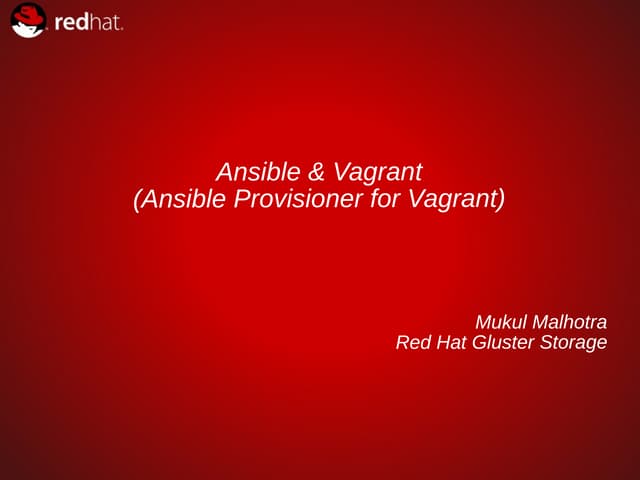 redhat.

Ansible & Vagrant
(Ansible Provisioner for Vagrant)

Mukul Malhotra
Red Hat Gluster Storage